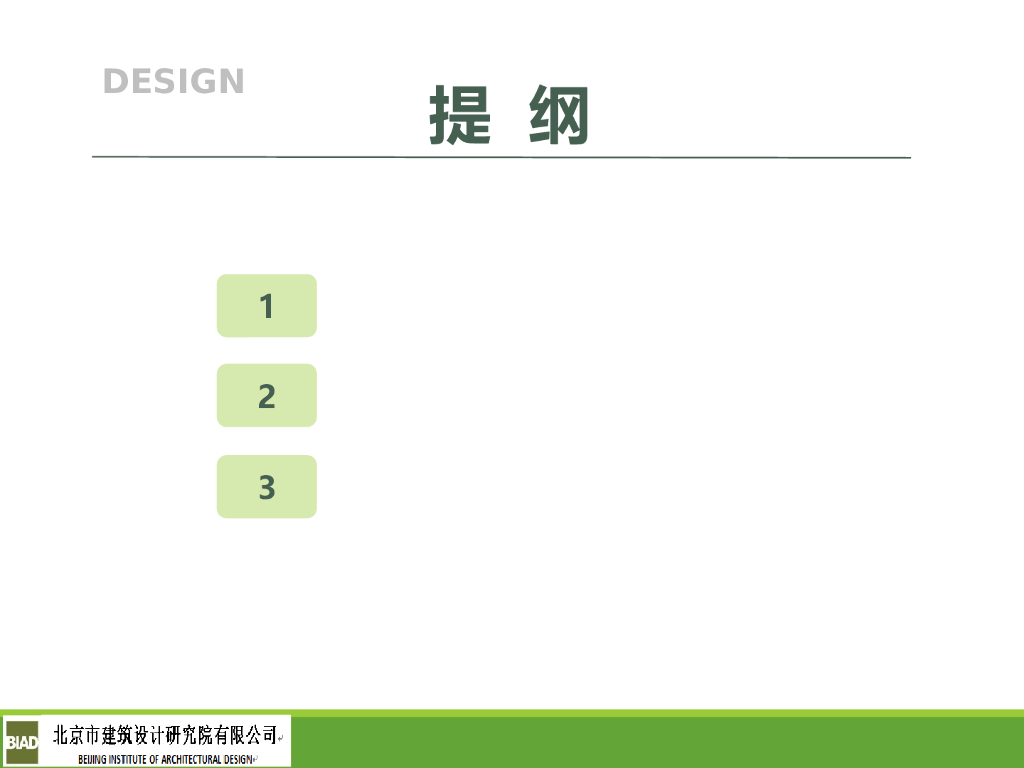 DESIGN

提 纲

1

2

3

BIAD 北京市建筑设计研究院有限公司
BEIJING INSTITUTE OF ARCHITECTURAL DESIGN